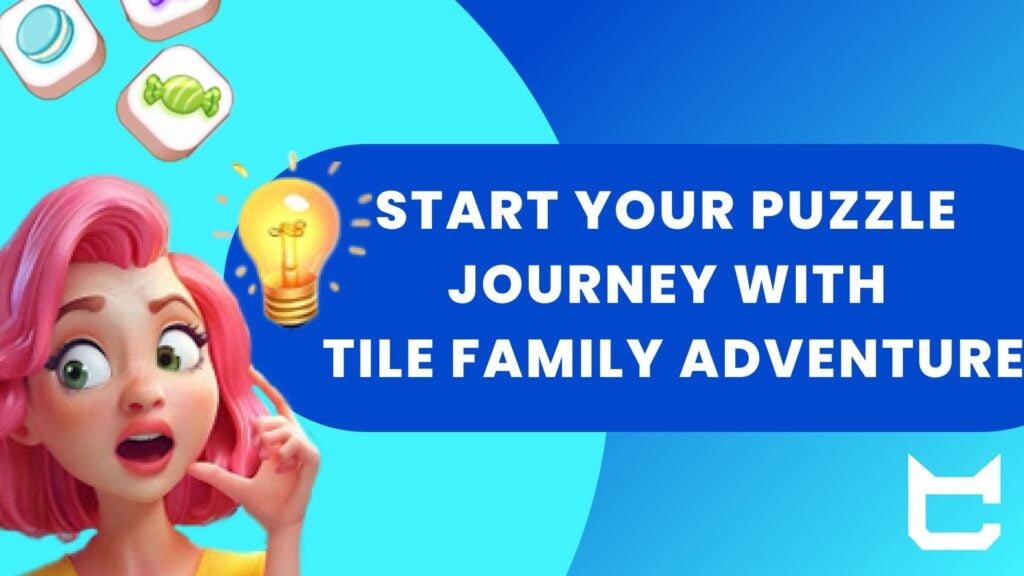 START YOUR PUZZLE JOURNEY WITH TILE FAMILY ADVENTURE